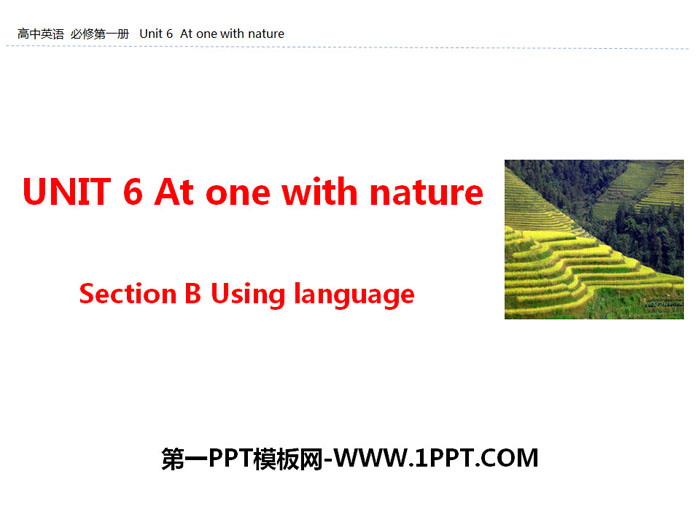 高中英语 必修第一册 Unit 6 At one with nature

UNIT 6 At one with nature

Section B Using language

第一PPT模板网-WWW.1PPT.COM